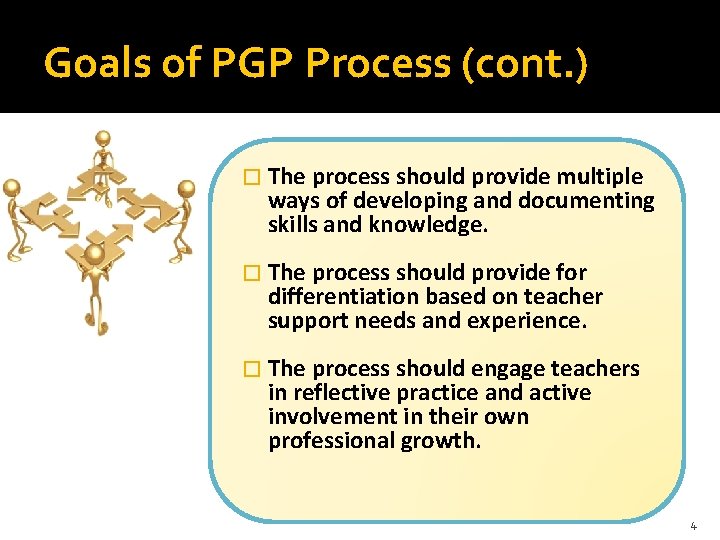 Goals of PGP Process (cont.)

□ The process should provide multiple ways of developing and documenting skills and knowledge.

□ The process should provide for differentiation based on teacher support needs and experience.

□ The process should engage teachers in reflective practice and active involvement in their own professional growth.

4